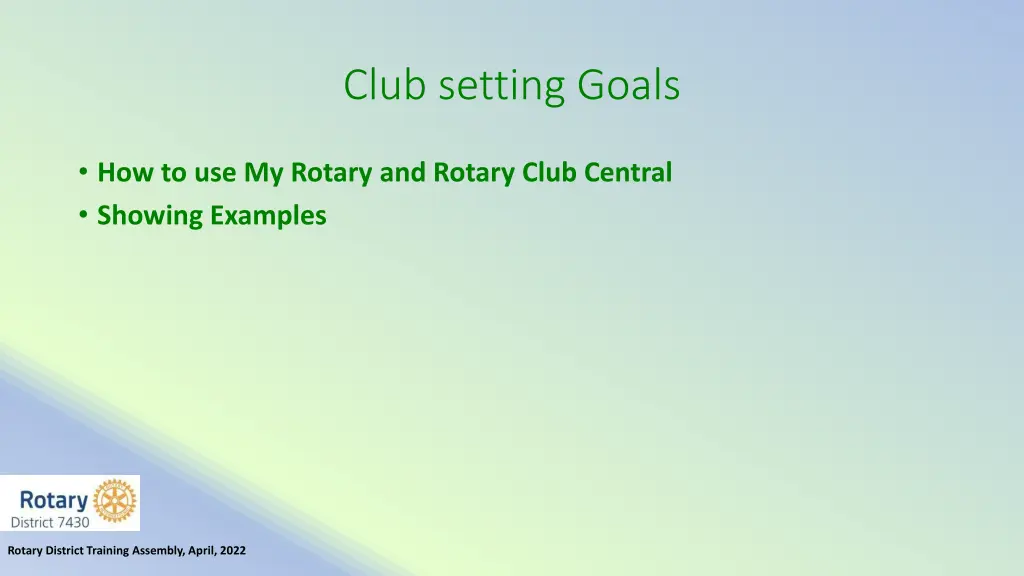 Club setting Goals

• How to use My Rotary and Rotary Club Central
• Showing Examples

Rotary
District 7430

Rotary District Training Assembly, April, 2022